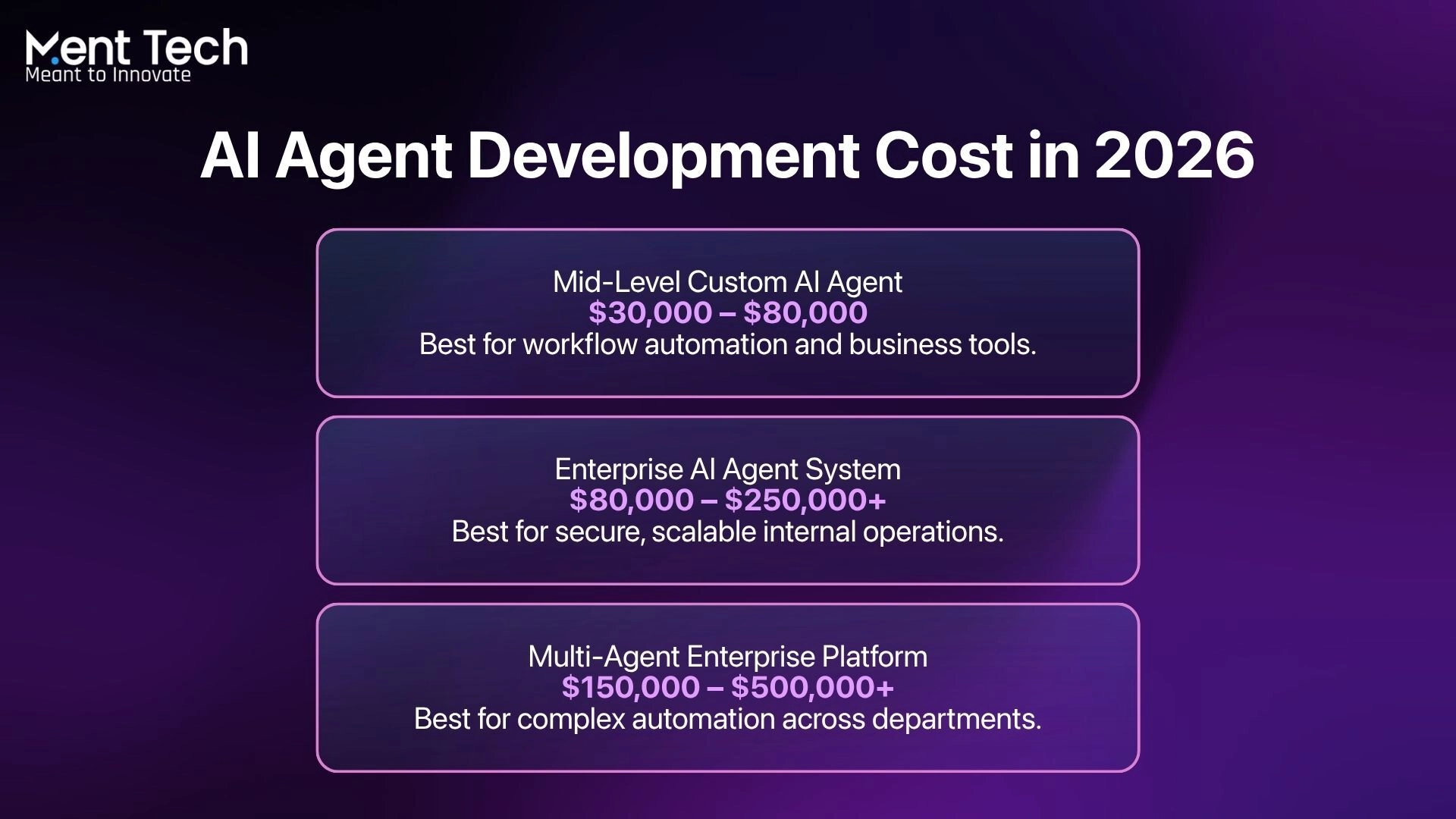 Ment Tech
Meant to Innovate

AI Agent Development Cost in 2026

Mid-Level Custom AI Agent
\$30,000 – \$80,000
Best for workflow automation and business tools.

Enterprise AI Agent System
\$80,000 – \$250,000+
Best for secure, scalable internal operations.

Multi-Agent Enterprise Platform
\$150,000 – \$500,000+
Best for complex automation across departments.